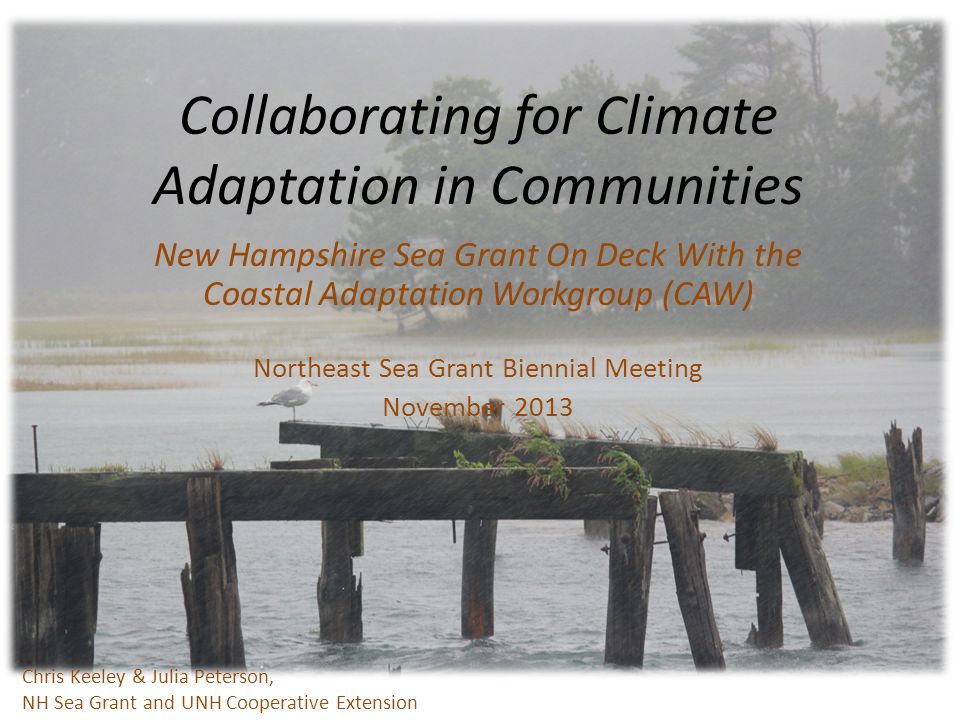 Collaborating for Climate Adaptation in Communities

New Hampshire Sea Grant On Deck With the Coastal Adaptation Workgroup (CAW)

Northeast Sea Grant Biennial Meeting
November 2013

Chris Keeley & Julia Peterson,
NH Sea Grant and UNH Cooperative Extension